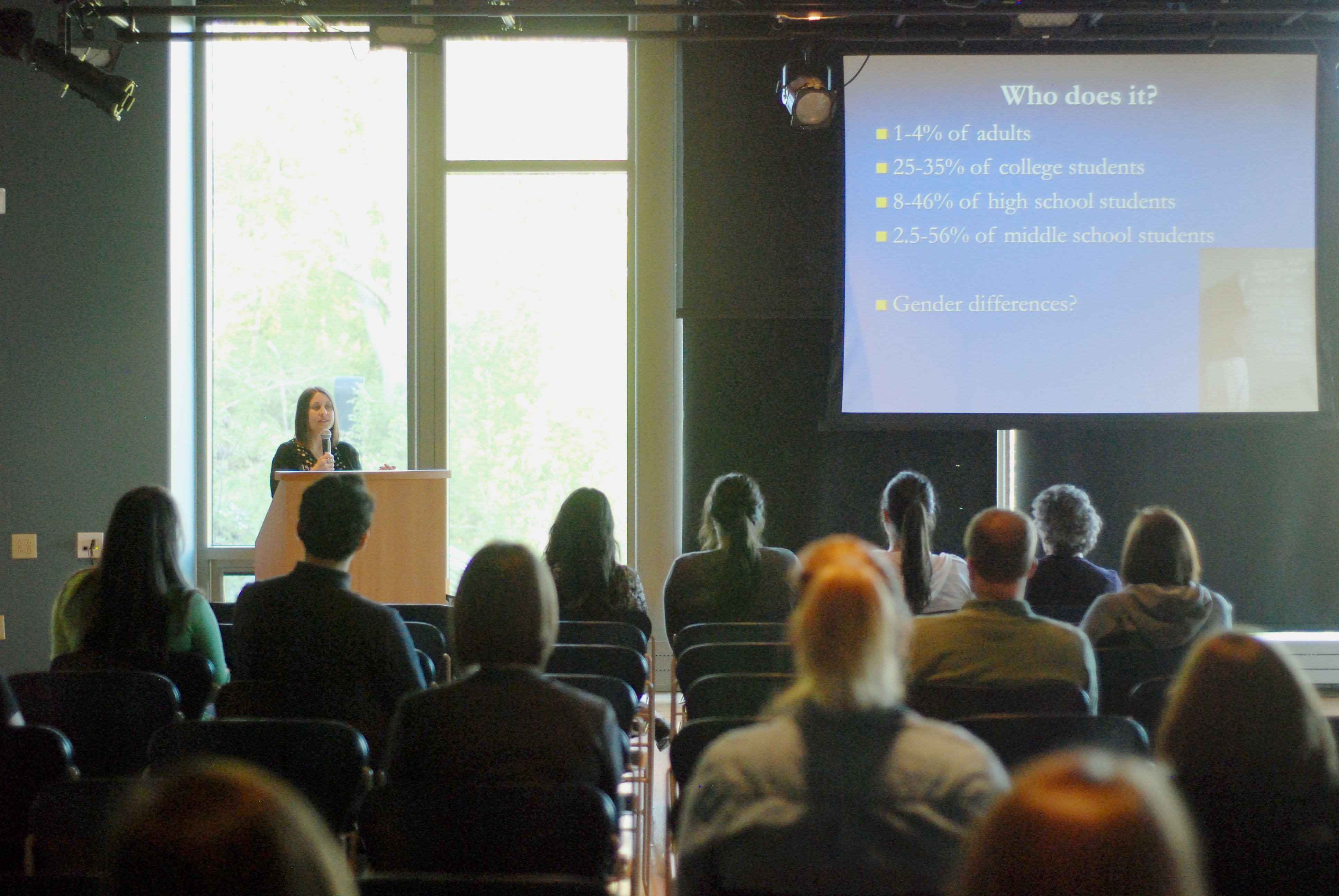 Who does it?

1-4% of adults

25-35% of college students

8-46% of high school students

2.5-56% of middle school students

Gender differences?